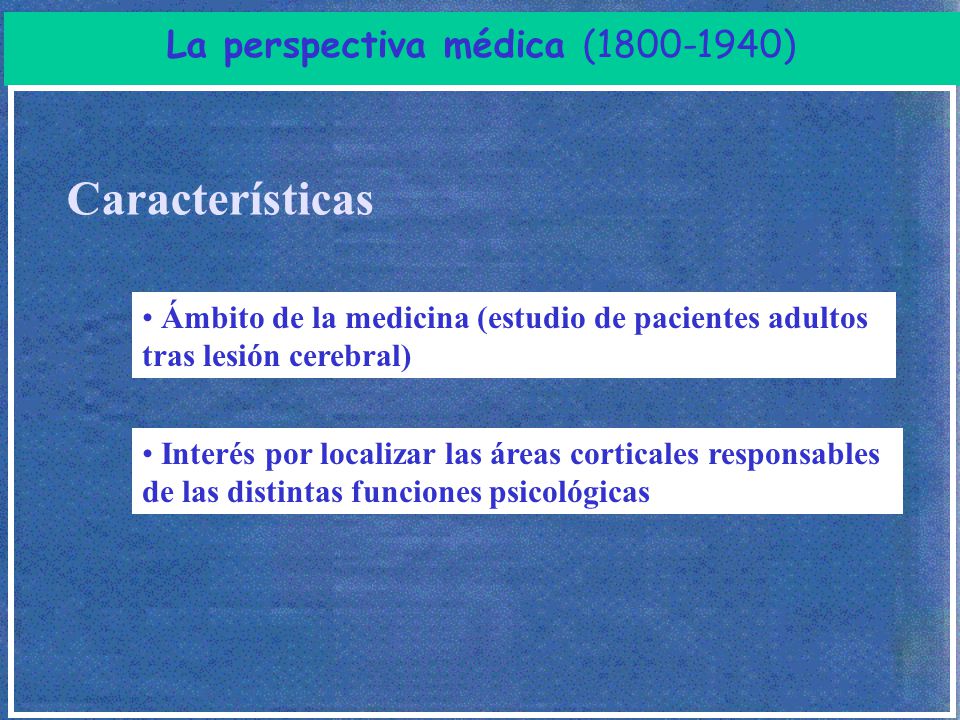 La perspectiva médica (1800-1940)

Características

• Ámbito de la medicina (estudio de pacientes adultos tras lesión cerebral)

• Interés por localizar las áreas corticales responsables de las distintas funciones psicológicas